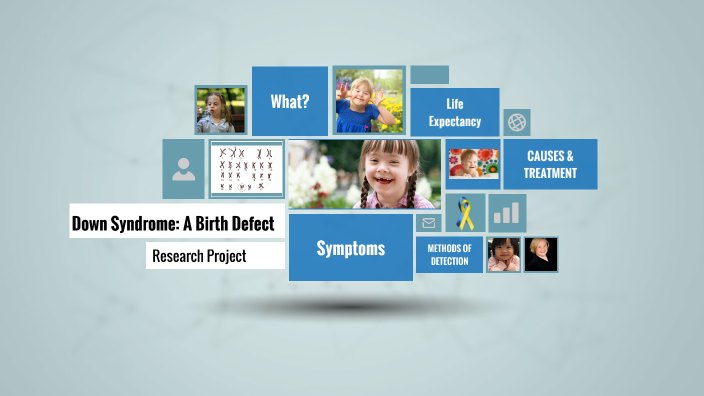 What?

Life Expectancy

CAUSES & TREATMENT

Down Syndrome: A Birth Defect

Research Project

Symptoms

METHODS OF DETECTION